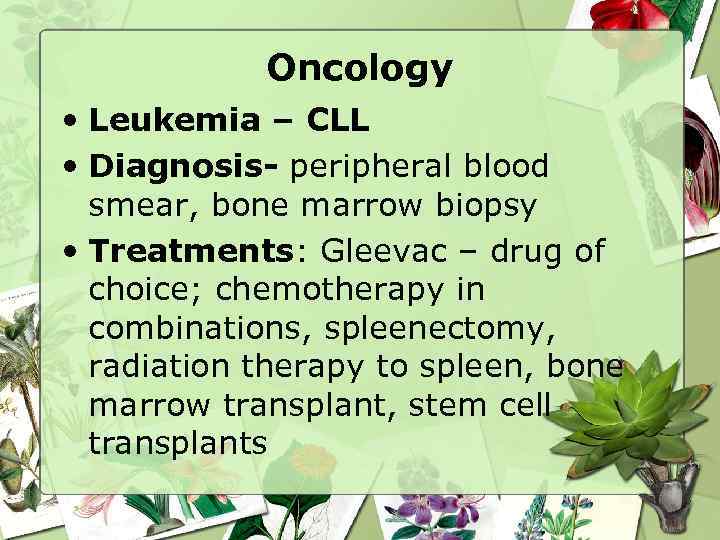 Oncology

• Leukemia – CLL

• Diagnosis- peripheral blood smear, bone marrow biopsy

• Treatments: Gleevac – drug of choice; chemotherapy in combinations, spleenectomy, radiation therapy to spleen, bone marrow transplant, stem cell transplants